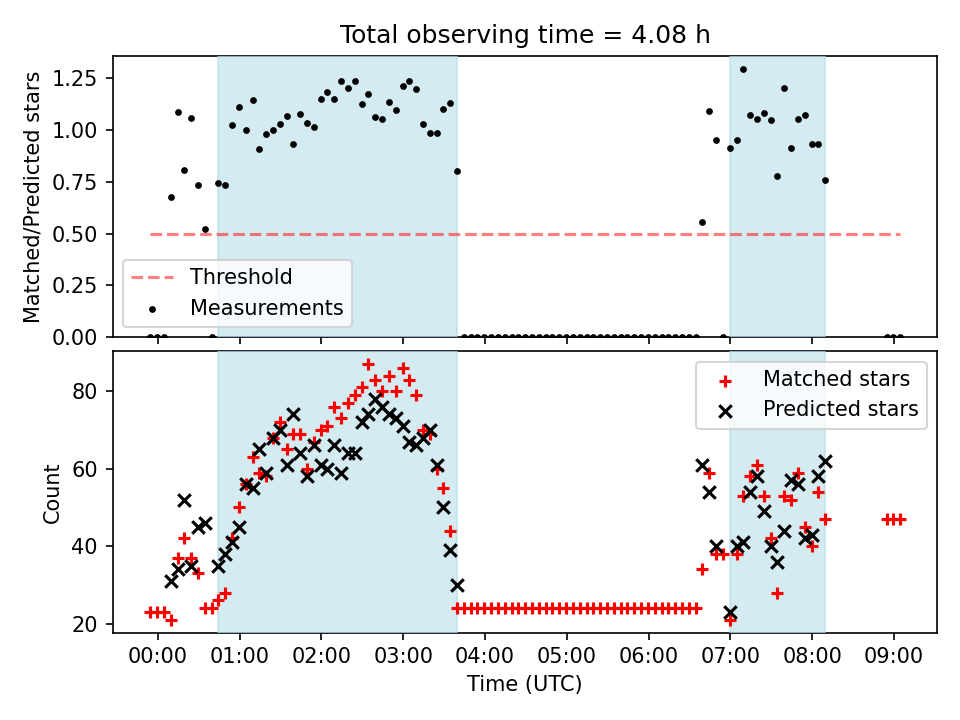 Total observing time = 4.08 h

Matched/Predicted stars

1.25
1.00
0.75
0.50
0.25
0.00

Threshold
Measurements

Count

80
60
40
20

Matched stars
Predicted stars

00:00 01:00 02:00 03:00 04:00 05:00 06:00 07:00 08:00 09:00
Time (UTC)